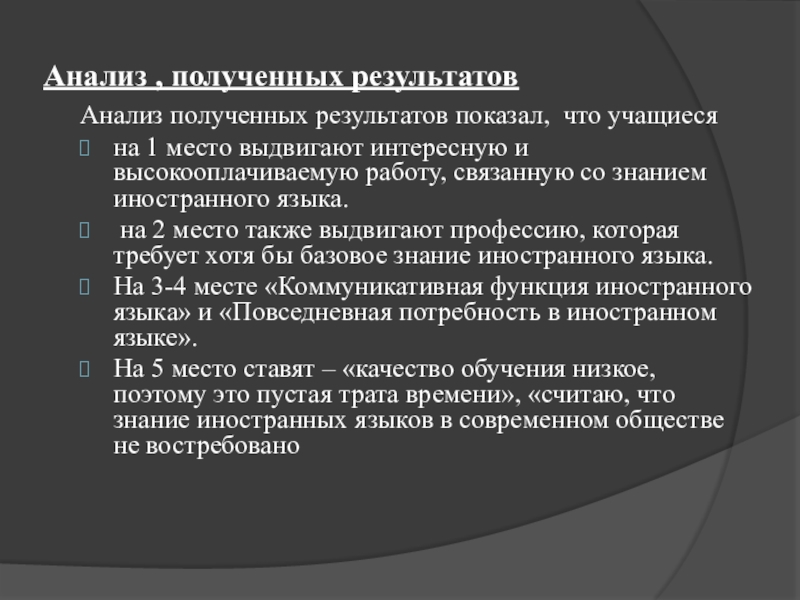 Анализ , полученных результатов

Анализ полученных результатов показал, что учащиеся

на 1 место выдвигают интересную и высокооплачиваемую работу, связанную со знанием иностранного языка.

на 2 место также выдвигают профессию, которая требует хотя бы базовое знание иностранного языка.

На 3-4 месте «Коммуникативная функция иностранного языка» и «Повседневная потребность в иностранном языке».

На 5 место ставят – «качество обучения низкое, поэтому это пустая трата времени», «считаю, что знание иностранных языков в современном обществе не востребовано